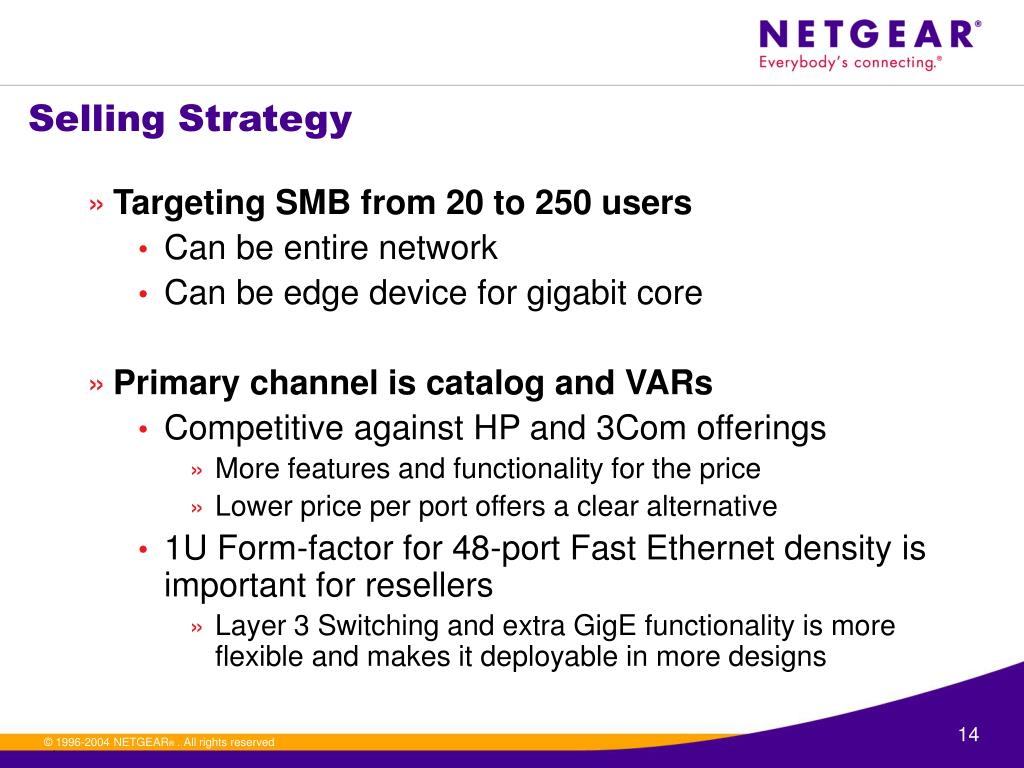 NETGEAR®
Everybody's connecting.®

Selling Strategy

» Targeting SMB from 20 to 250 users
• Can be entire network
• Can be edge device for gigabit core

» Primary channel is catalog and VARs
• Competitive against HP and 3Com offerings
» More features and functionality for the price
» Lower price per port offers a clear alternative
• 1U Form-factor for 48-port Fast Ethernet density is important for resellers
» Layer 3 Switching and extra GigE functionality is more flexible and makes it deployable in more designs

© 1996-2004 NETGEAR® . All rights reserved

14